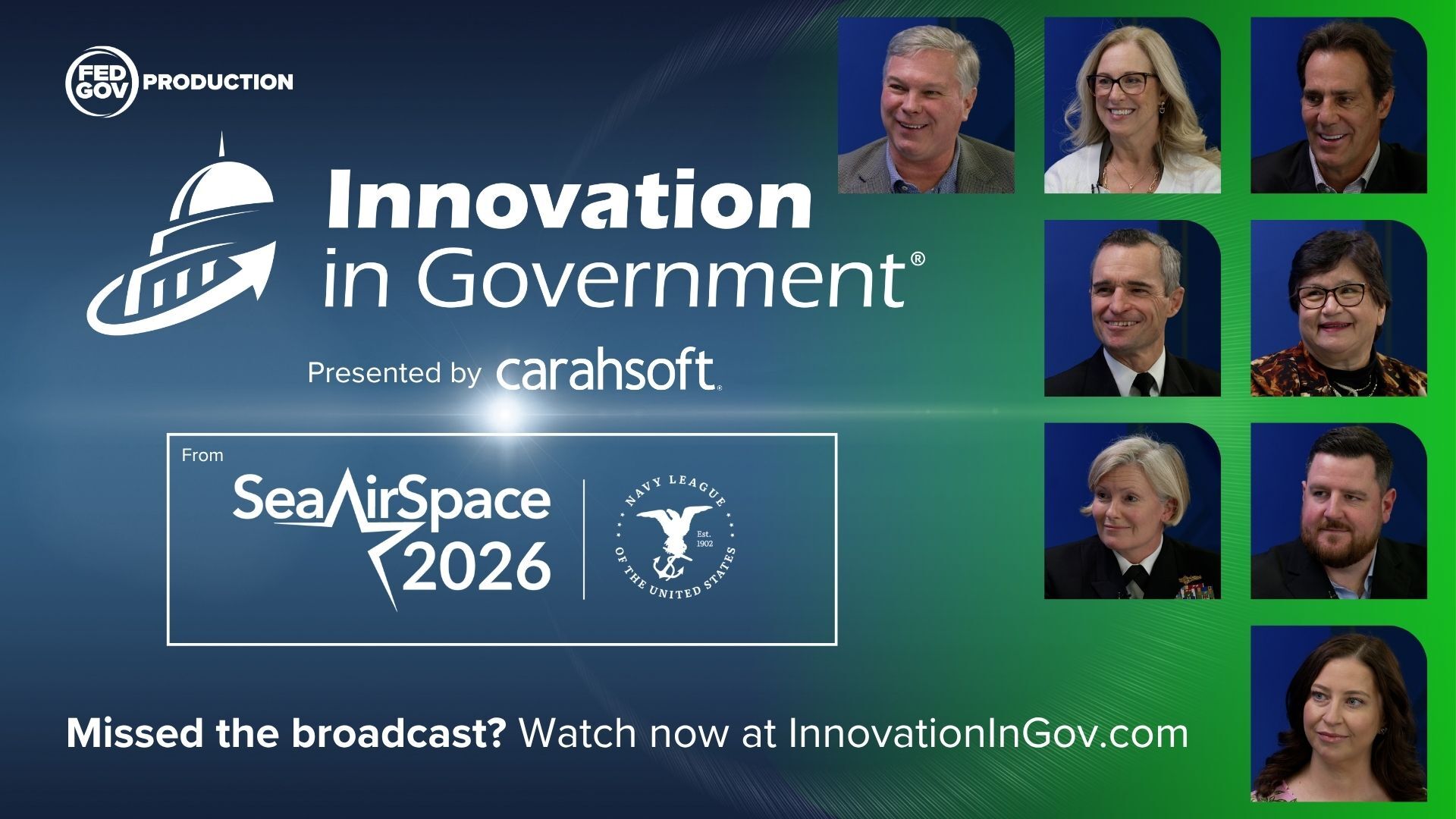 FED GOV PRODUCTION

Innovation in Government®

Presented by carahsoft.

From

SeaAirSpace 2026

NAVY LEAGUE OF THE UNITED STATES Est. 1902

Missed the broadcast? Watch now at InnovationInGov.com